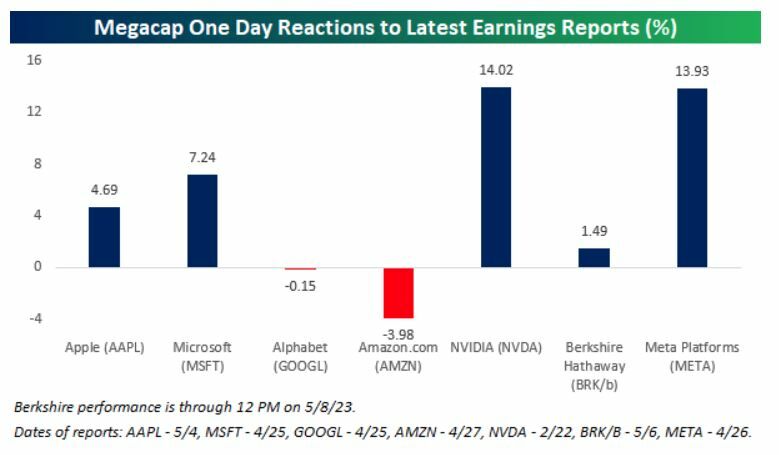 Megacap One Day Reactions to Latest Earnings Reports (%)

16
12
8
4
0
-4

4.69
7.24
-0.15
-3.98
14.02
1.49
13.93

Apple (AAPL)
Microsoft (MSFT)
Alphabet (GOOGL)
Amazon.com (AMZN)
NVIDIA (NVDA)
Berkshire Hathaway (BRK/b)
Meta Platforms (META)

Berkshire performance is through 12 PM on 5/8/23.
Dates of reports: AAPL - 5/4, MSFT - 4/25, GOOGL - 4/25, AMZN - 4/27, NVDA - 2/22, BRK/B - 5/6, META - 4/26.